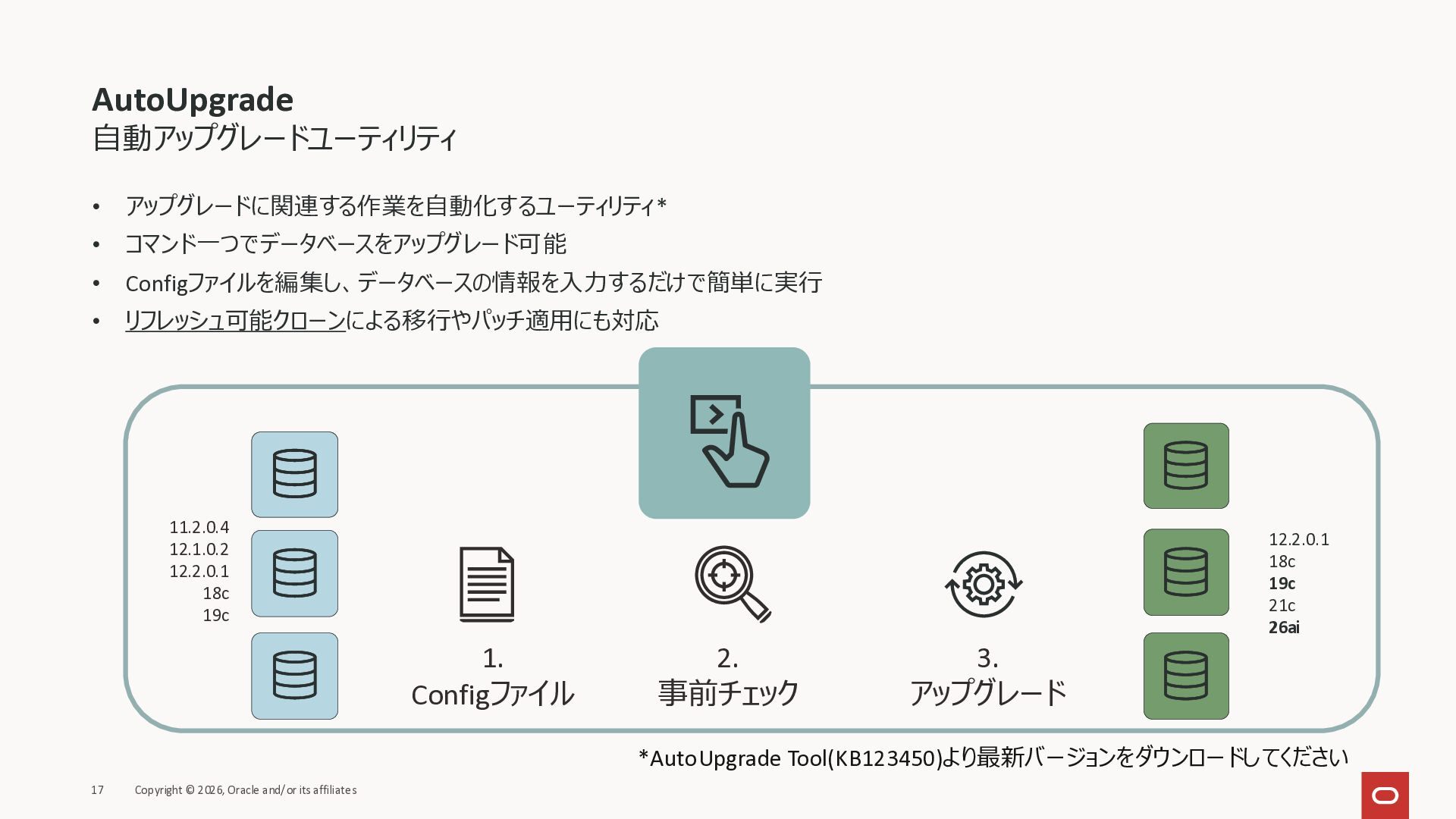 AutoUpgrade
自動アップグレードユーティリティ

• アップグレードに関連する作業を自動化するユーティリティ*
• コマンド一つでデータベースをアップグレード可能
• Configファイルを編集し、データベースの情報を入力するだけで簡単に実行
• リフレッシュ可能クローンによる移行やパッチ適用にも対応

11.2.0.4
12.1.0.2
12.2.0.1
18c
19c

1.
Configファイル

2.
事前チェック

3.
アップグレード

12.2.0.1
18c
19c
21c
26ai

*AutoUpgrade Tool(KB123450)より最新バージョンをダウンロードしてください

17 Copyright © 2026, Oracle and/or its affiliates